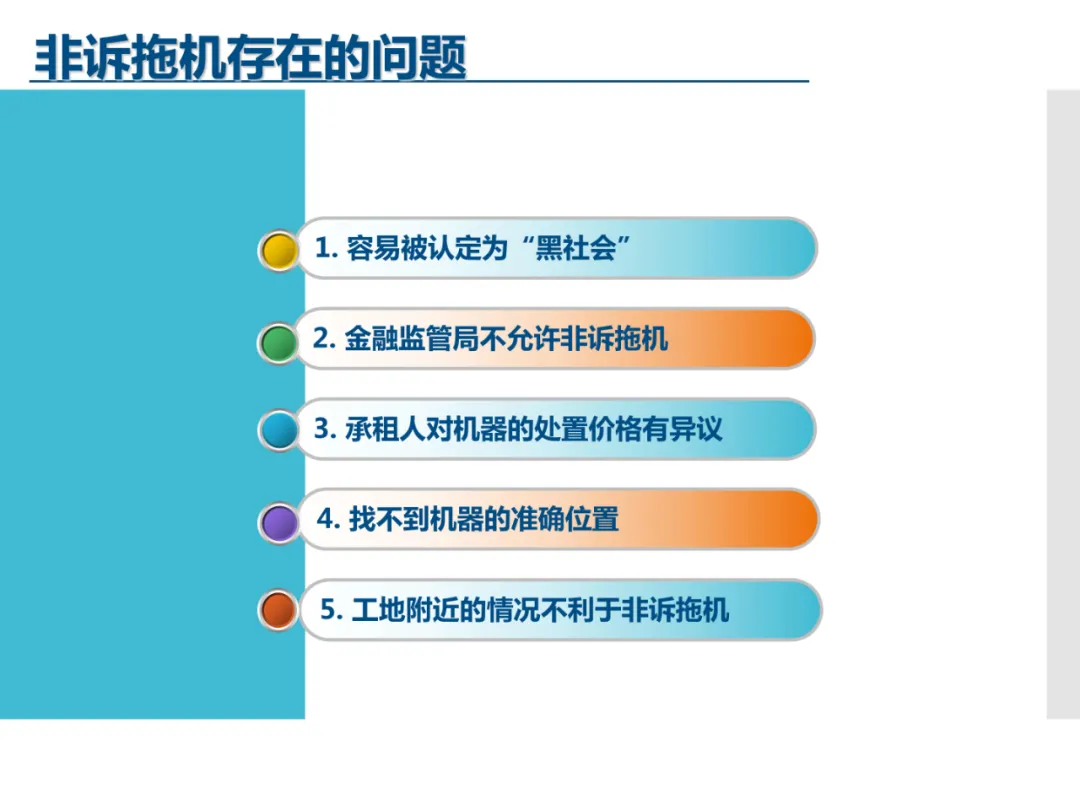 非诉拖机存在的问题

1. 容易被认定为“黑社会”

2. 金融监管局不允许非诉拖机

3. 承租人对机器的处置价格有异议

4. 找不到机器的准确位置

5. 工地附近的情况不利于非诉拖机